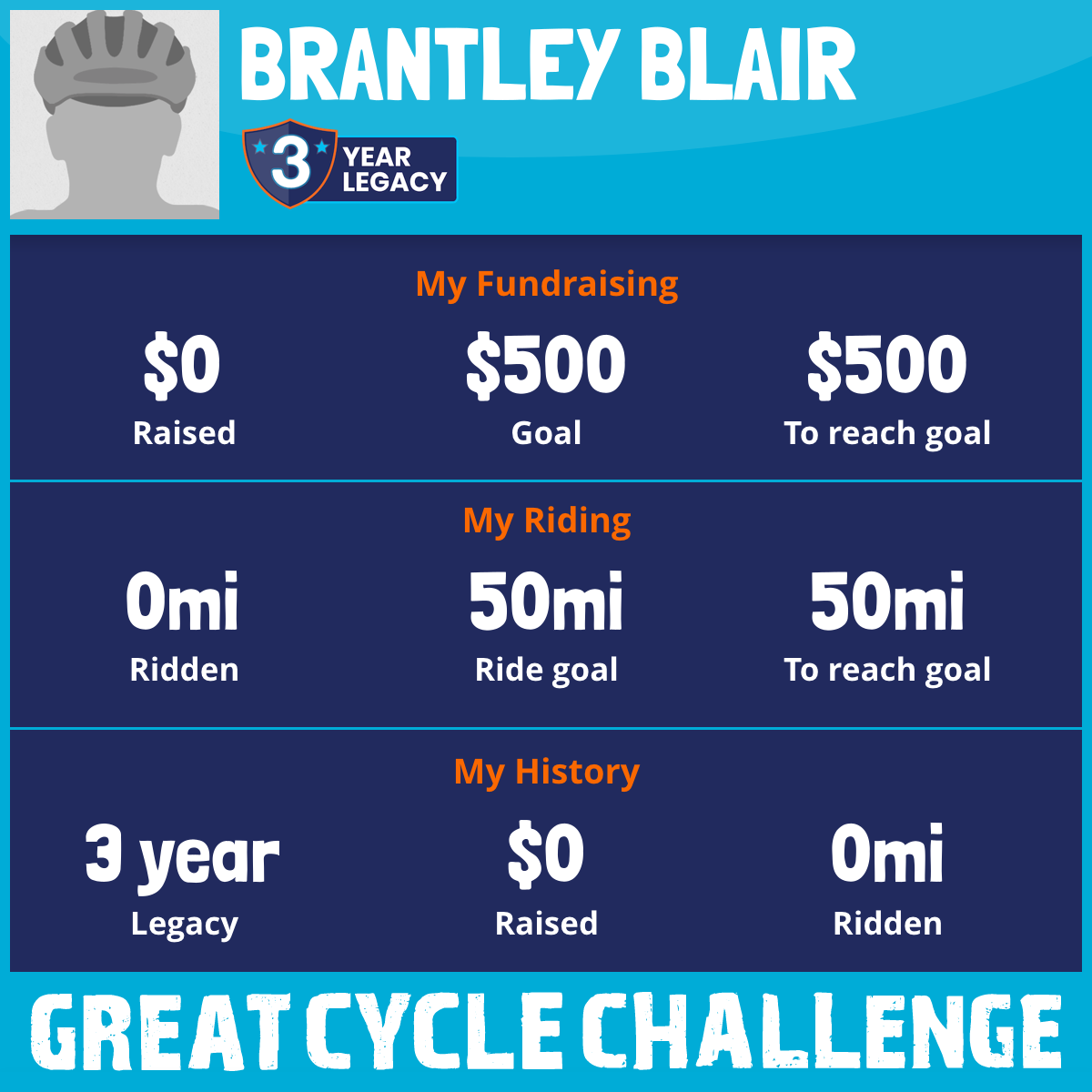 BRANTLEY BLAIR

3 YEAR LEGACY

My Fundraising

$0
Raised

$500
Goal

$500
To reach goal

My Riding

0mi
Ridden

50mi
Ride goal

50mi
To reach goal

My History

3 year
Legacy

$0
Raised

0mi
Ridden

GREAT CYCLE CHALLENGE